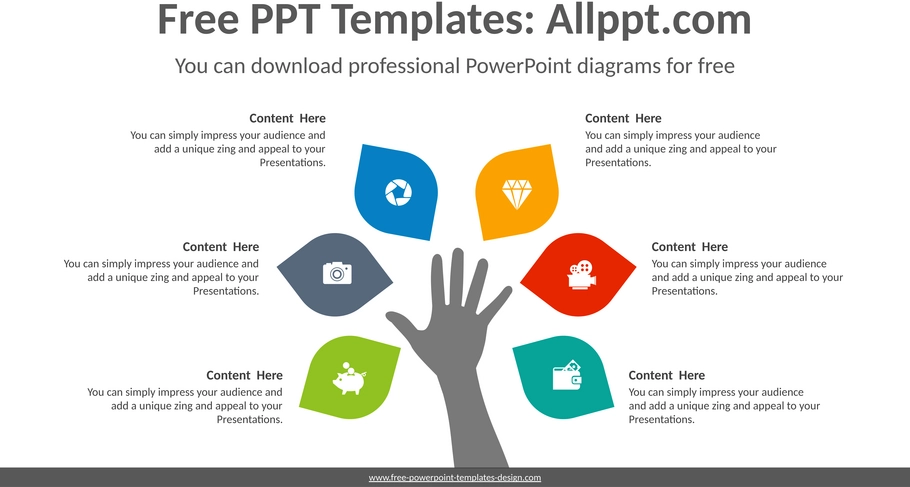 Free PPT Templates: Allppt.com

You can download professional PowerPoint diagrams for free

Content Here
You can simply impress your audience and add a unique zing and appeal to your Presentations.

Content Here
You can simply impress your audience and add a unique zing and appeal to your Presentations.

Content Here
You can simply impress your audience and add a unique zing and appeal to your Presentations.

Content Here
You can simply impress your audience and add a unique zing and appeal to your Presentations.

Content Here
You can simply impress your audience and add a unique zing and appeal to your Presentations.

Content Here
You can simply impress your audience and add a unique zing and appeal to your Presentations.

www.free-powerpoint-templates-design.com